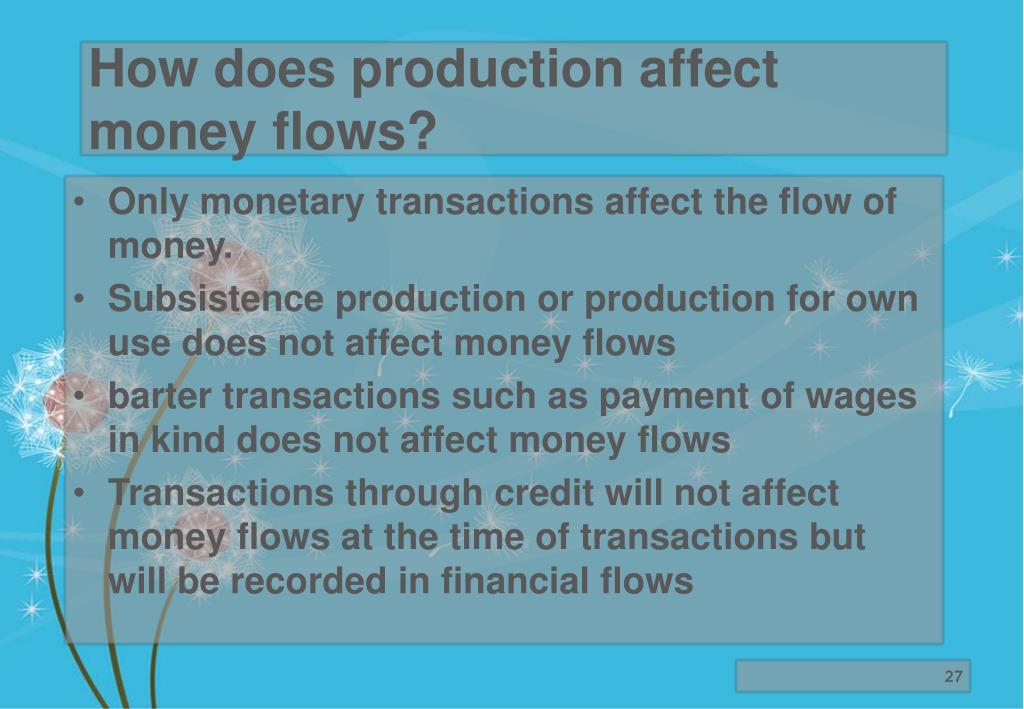 How does production affect money flows?

• Only monetary transactions affect the flow of money.
• Subsistence production or production for own use does not affect money flows
• barter transactions such as payment of wages in kind does not affect money flows
• Transactions through credit will not affect money flows at the time of transactions but will be recorded in financial flows

27